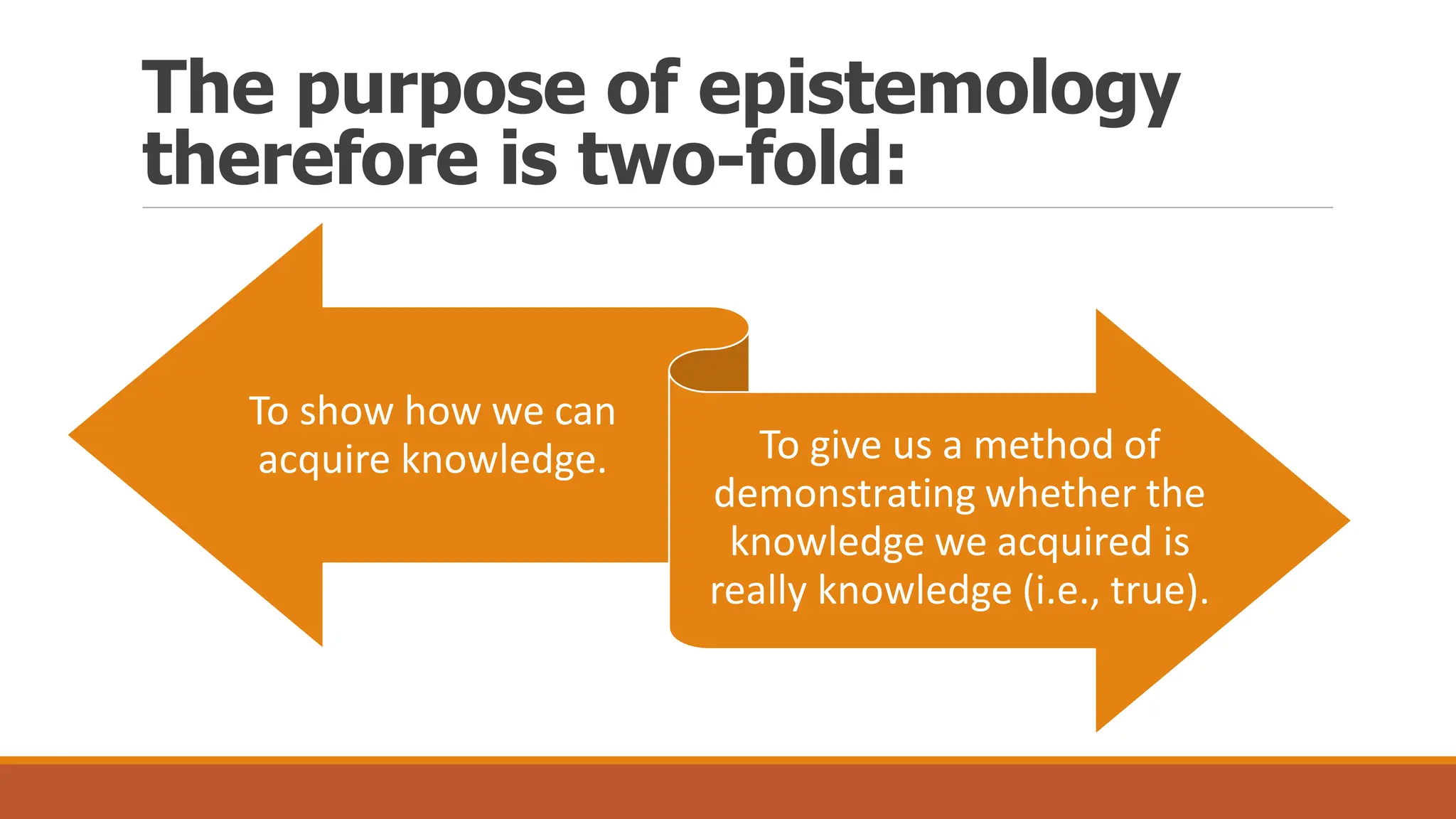 The purpose of epistemology therefore is two-fold:

To show how we can acquire knowledge.

To give us a method of demonstrating whether the knowledge we acquired is really knowledge (i.e., true).